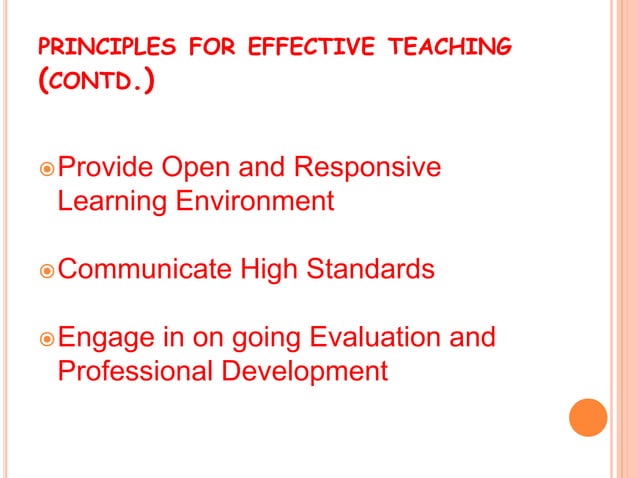 PRINCIPLES FOR EFFECTIVE TEACHING (CONTD.)

Provide Open and Responsive Learning Environment

Communicate High Standards

Engage in on going Evaluation and Professional Development